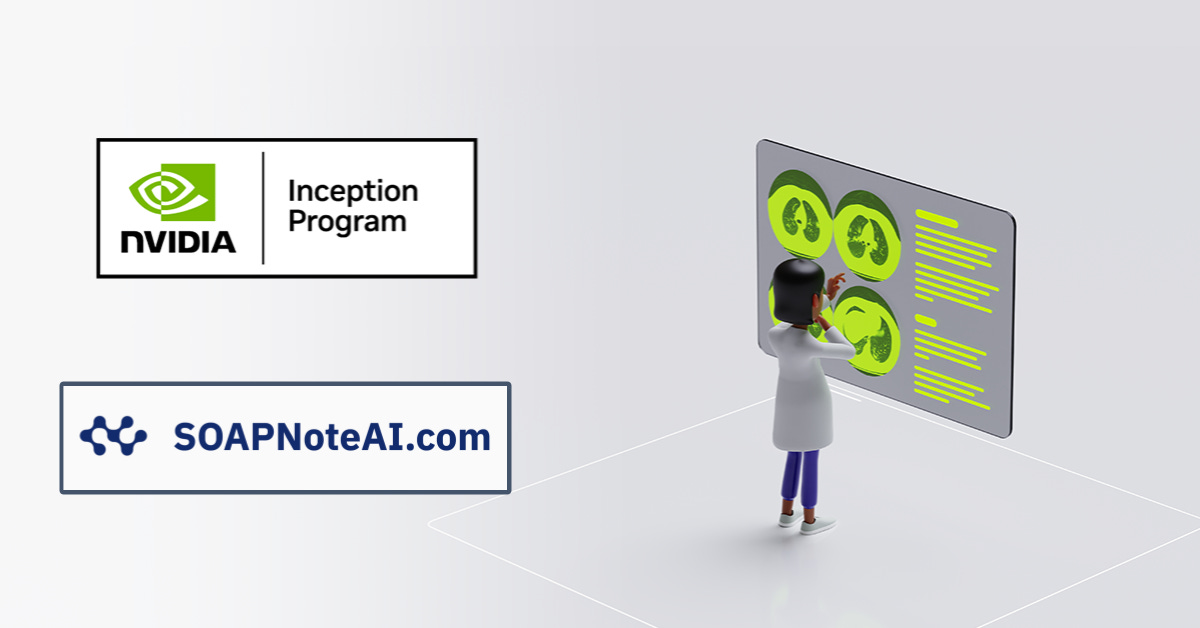 NVIDIA
Inception Program

SOAPNoteAI.com